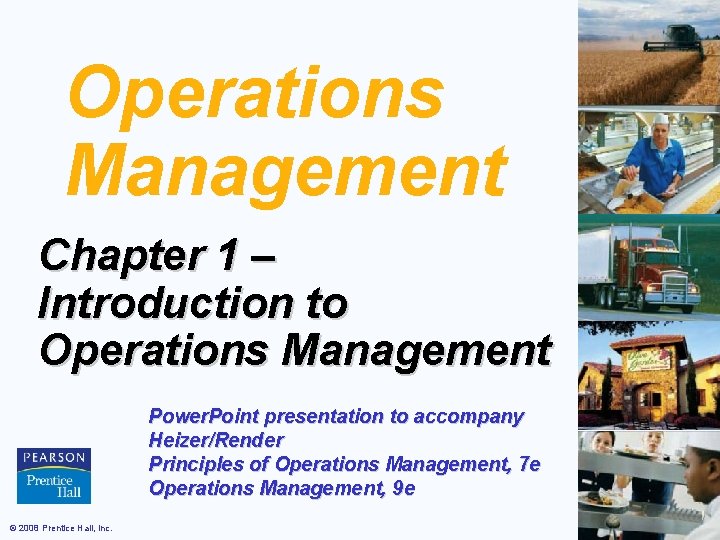 Operations Management

Chapter 1 – Introduction to Operations Management

PowerPoint presentation to accompany
Heizer/Render
Principles of Operations Management, 7e
Operations Management, 9e

PEARSON
Prentice Hall

Olive Garden

© 2008 Prentice Hall, Inc.